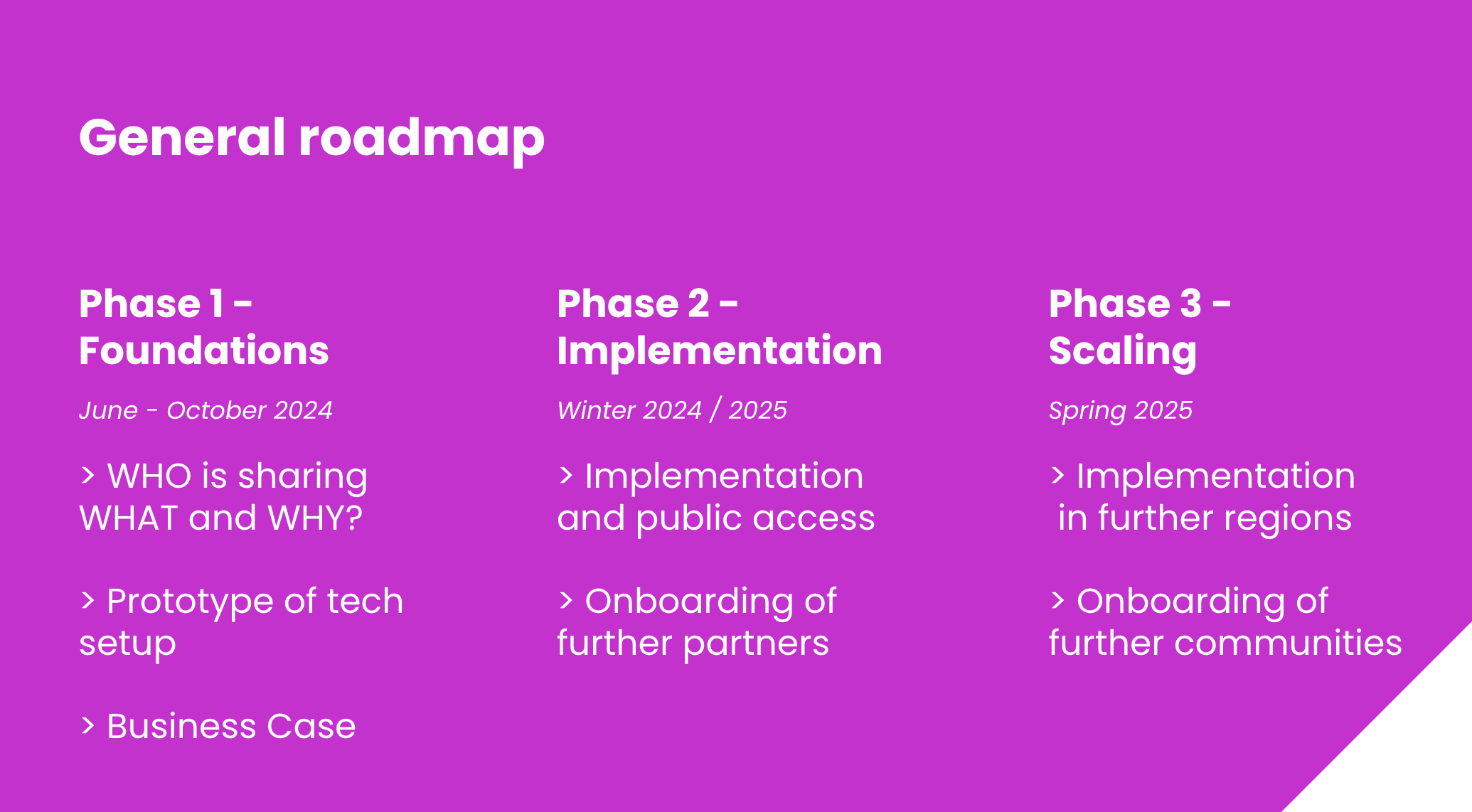 General roadmap

Phase 1 - Foundations

June - October 2024

> WHO is sharing WHAT and WHY?

> Prototype of tech setup

> Business Case

Phase 2 - Implementation

Winter 2024 / 2025

> Implementation and public access

> Onboarding of further partners

Phase 3 - Scaling

Spring 2025

> Implementation in further regions

> Onboarding of further communities